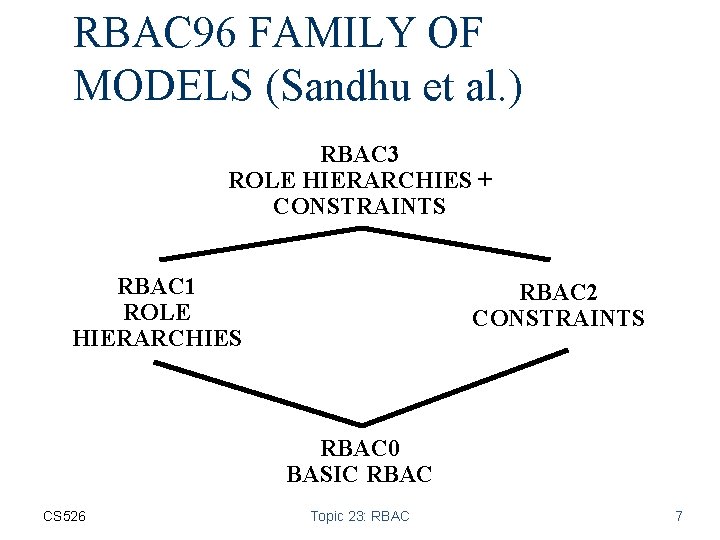 RBAC96 FAMILY OF MODELS (Sandhu et al.)

RBAC3
ROLE HIERARCHIES +
CONSTRAINTS

RBAC1
ROLE
HIERARCHIES

RBAC2
CONSTRAINTS

RBAC0
BASIC RBAC

CS526

Topic 23: RBAC

7